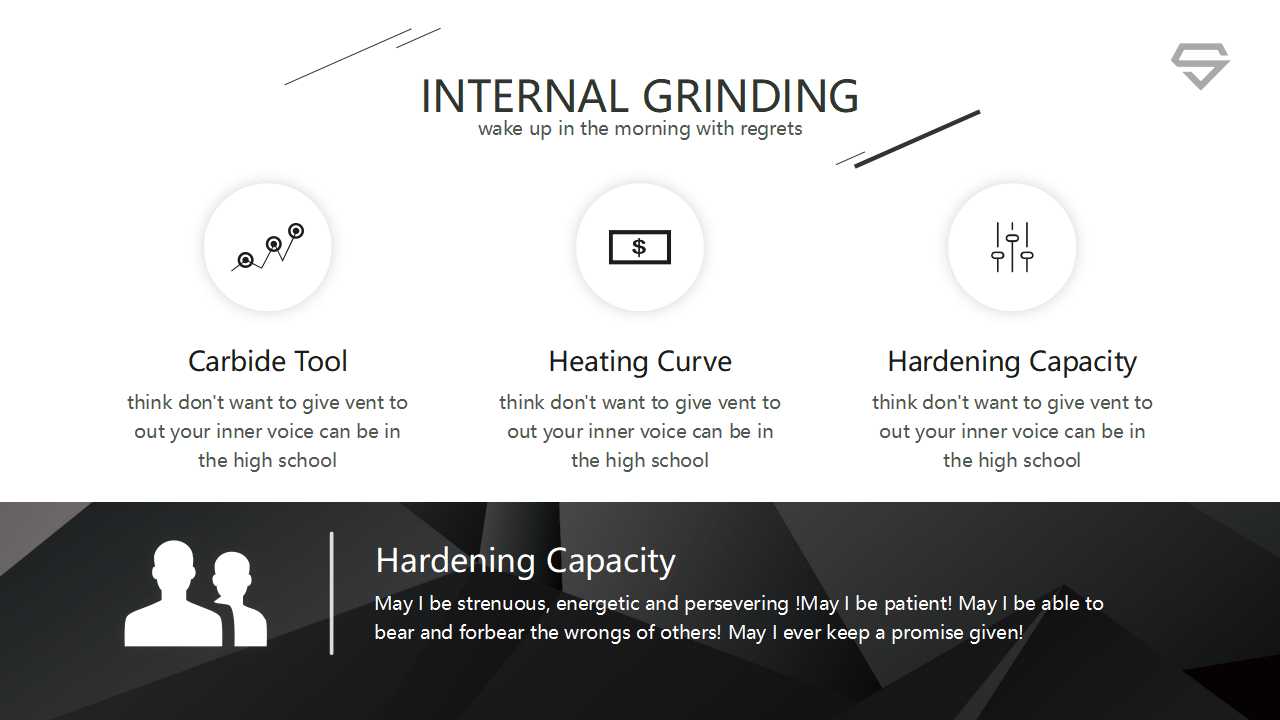 INTERNAL GRINDING
wake up in the morning with regrets

$

Carbide Tool
think don't want to give vent to out your inner voice can be in the high school

Heating Curve
think don't want to give vent to out your inner voice can be in the high school

Hardening Capacity
think don't want to give vent to out your inner voice can be in the high school

Hardening Capacity
May I be strenuous, energetic and persevering !May I be patient! May I be able to bear and forbear the wrongs of others! May I ever keep a promise given!